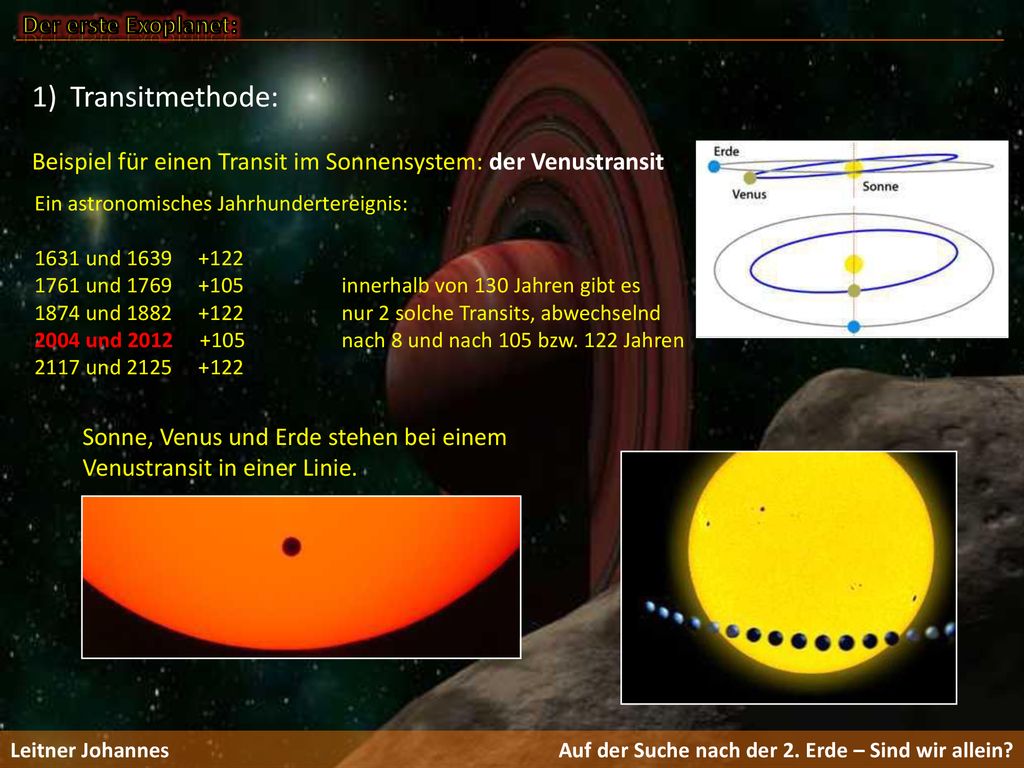 Der erste Exoplanet:

1) Transitmethode:

Beispiel für einen Transit im Sonnensystem: der Venustransit

Ein astronomisches Jahrhundertereignis:

1631 und 1639 +122
1761 und 1769 +105
1874 und 1882 +122
2004 und 2012 +105
2117 und 2125 +122

innerhalb von 130 Jahren gibt es nur 2 solche Transits, abwechselnd nach 8 und nach 105 bzw. 122 Jahren

Erde
Venus
Sonne

Sonne, Venus und Erde stehen bei einem Venustransit in einer Linie.

Leitner Johannes

Auf der Suche nach der 2. Erde – Sind wir allein?